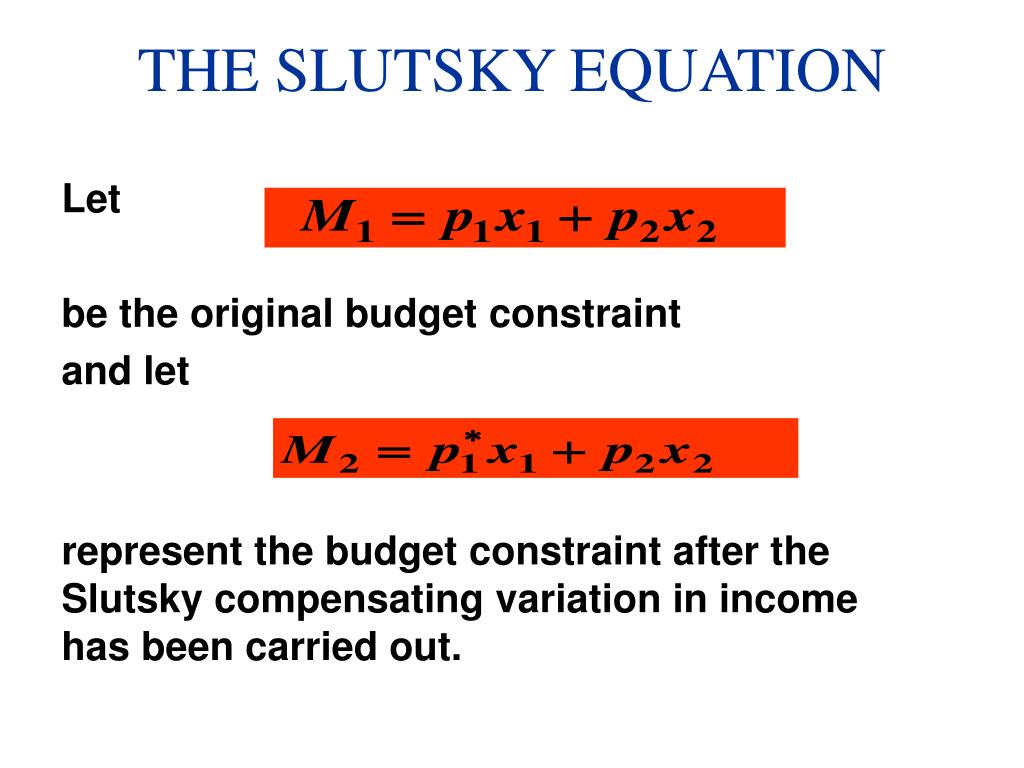 THE SLUTSKY EQUATION

Let $M_1 = p_1x_1 + p_2x_2$

be the original budget constraint
and let

$M_2 = p_1^*x_1 + p_2x_2$

represent the budget constraint after the Slutsky compensating variation in income has been carried out.